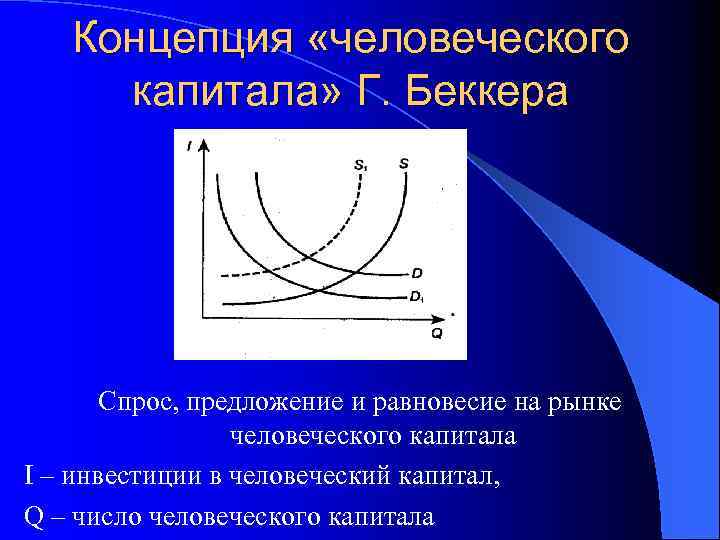 Концепция «человеческого капитала» Г. Беккера

I

$S_1$

S

D

$D_1$

Q

Спрос, предложение и равновесие на рынке человеческого капитала

I – инвестиции в человеческий капитал,

Q – число человеческого капитала